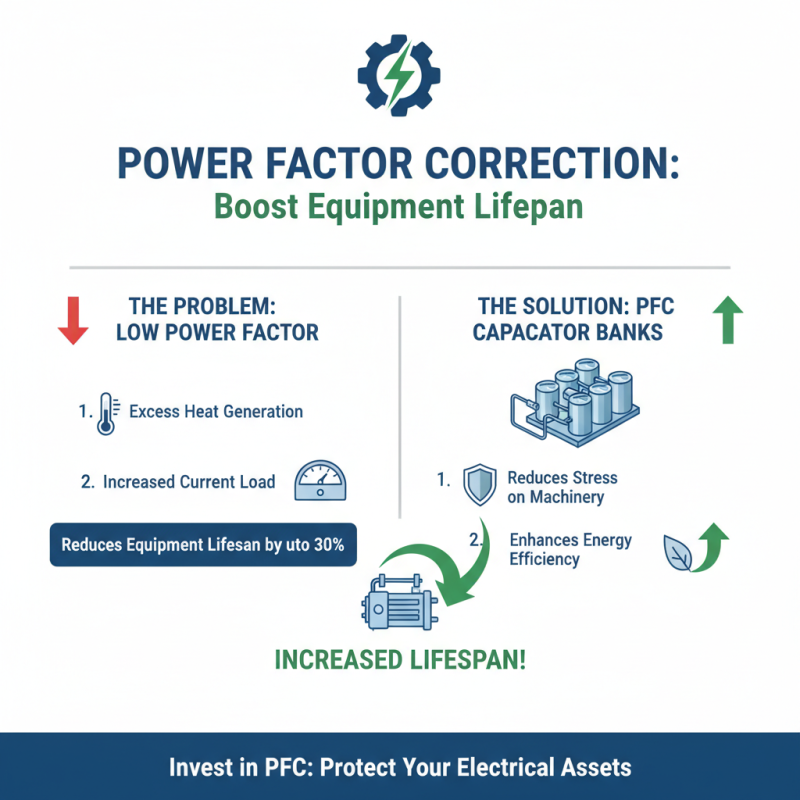 POWER FACTOR CORRECTION:
Boost Equipment Lifepan

THE PROBLEM:
LOW POWER FACTOR

1. Excess Heat Generation

2. Increased Current Load

Reduces Equipment Lifesan by uto 30%

THE SOLUTION: PFC
CAPACATOR BANKS

1. Reduces Stress on Machinery

2. Enhances Energy Efficiency

INCREASED LIFESPAN!

Invest in PFC: Protect Your Electrical Assets